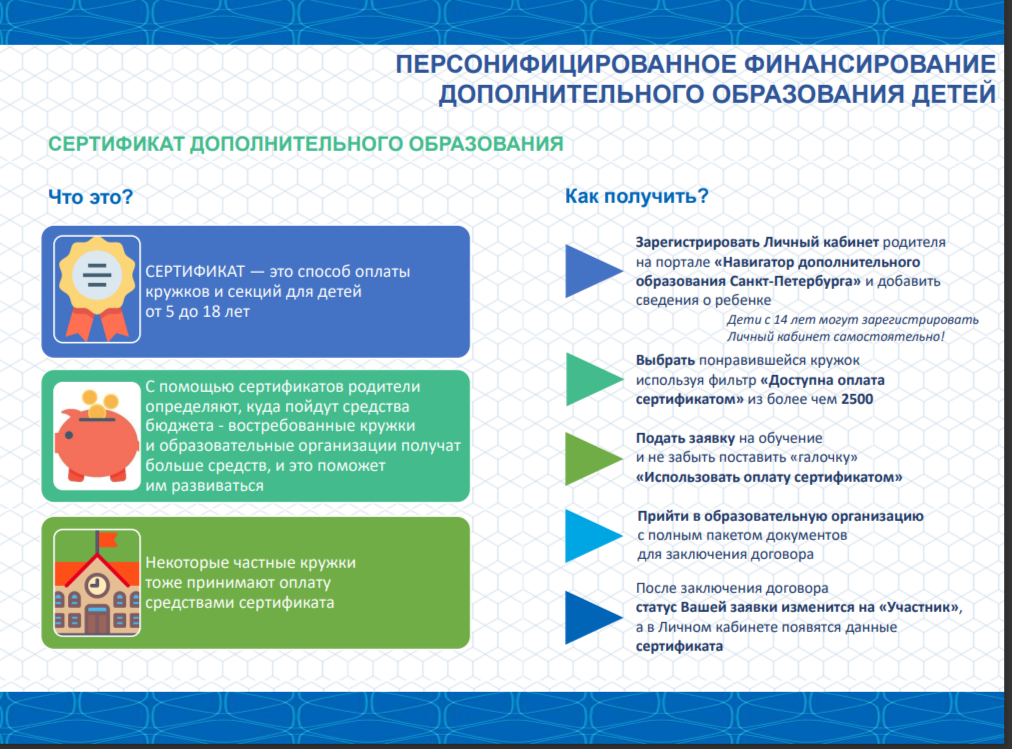 ПЕРСОНИФИЦИРОВАННОЕ ФИНАНСИРОВАНИЕ ДОПОЛНИТЕЛЬНОГО ОБРАЗОВАНИЯ ДЕТЕЙ

СЕРТИФИКАТ ДОПОЛНИТЕЛЬНОГО ОБРАЗОВАНИЯ

Что это?

СЕРТИФИКАТ — это способ оплаты кружков и секций для детей от 5 до 18 лет

С помощью сертификатов родители определяют, куда пойдут средства бюджета - востребованные кружки и образовательные организации получат больше средств, и это поможет им развиваться

Некоторые частные кружки тоже принимают оплату средствами сертификата

Как получить?

Зарегистрировать Личный кабинет родителя на портале «Навигатор дополнительного образования Санкт-Петербурга» и добавить сведения о ребенке

Дети с 14 лет могут зарегистрировать Личный кабинет самостоятельно!

Выбрать понравившейся кружок используя фильтр «Доступна оплата сертификатом» из более чем 2500

Подать заявку на обучение и не забыть поставить «галочку» «Использовать оплату сертификатом»

Прийти в образовательную организацию с полным пакетом документов для заключения договора

После заключения договора статус Вашей заявки изменится на «Участник», а в Личном кабинете появятся данные сертификата